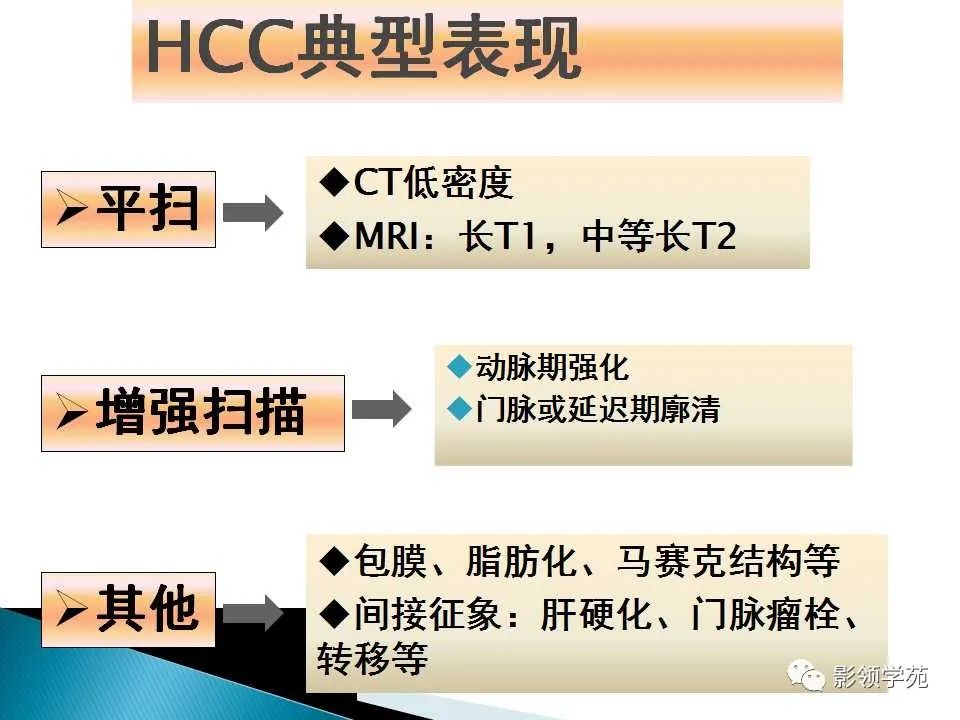 HCC典型表现

➢平扫

◆CT低密度
◆MRI：长T1，中等长T2

➢增强扫描

◆动脉期强化
◆门脉或延迟期廓清

➢其他

◆包膜、脂肪化、马赛克结构等
◆间接征象：肝硬化、门脉瘤栓、转移等

影领学苑